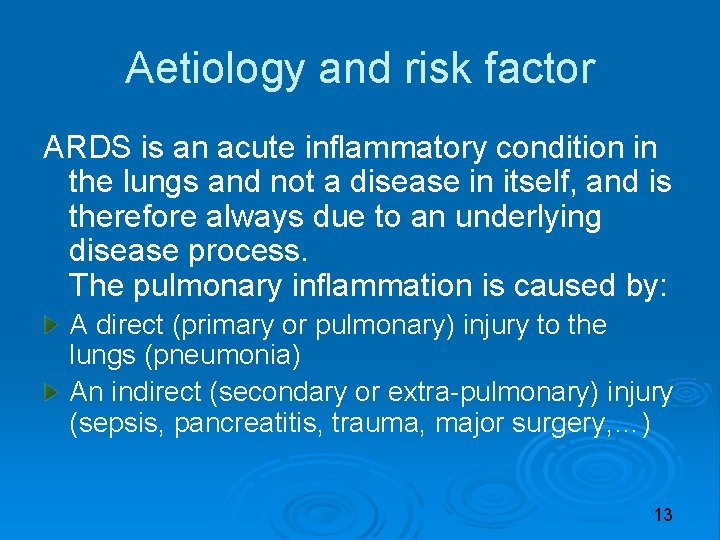 Aetiology and risk factor

ARDS is an acute inflammatory condition in the lungs and not a disease in itself, and is therefore always due to an underlying disease process.
The pulmonary inflammation is caused by:

A direct (primary or pulmonary) injury to the lungs (pneumonia)

An indirect (secondary or extra-pulmonary) injury (sepsis, pancreatitis, trauma, major surgery,…)

13